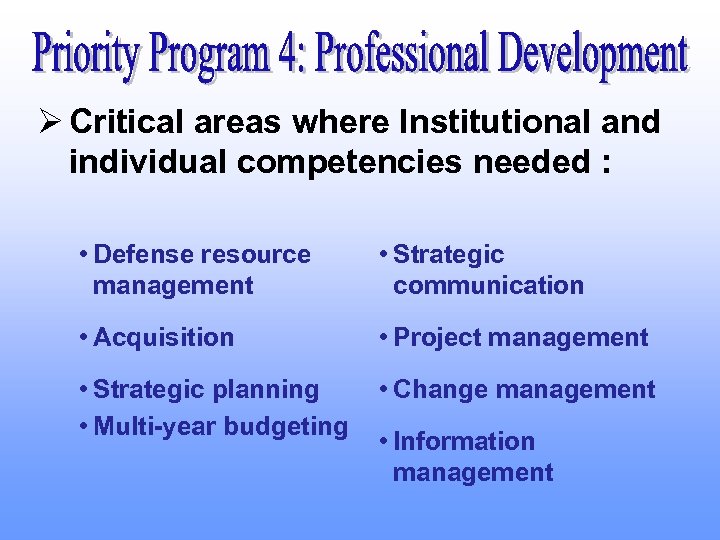 Priority Program 4: Professional Development

➢ Critical areas where Institutional and individual competencies needed :

• Defense resource management
• Acquisition
• Strategic planning
• Multi-year budgeting

• Strategic communication
• Project management
• Change management
• Information management